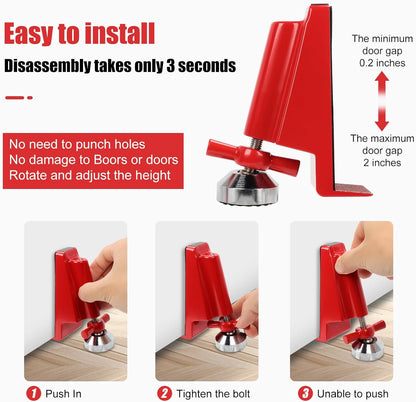 Easy to install

Disassembly takes only 3 seconds

No need to punch holes
No damage to Boors or doors
Rotate and adjust the height

The minimum door gap 0.2 inches

The maximum door gap 2 inches

1 Push In

2 Tighten the bolt

3 Unable to push